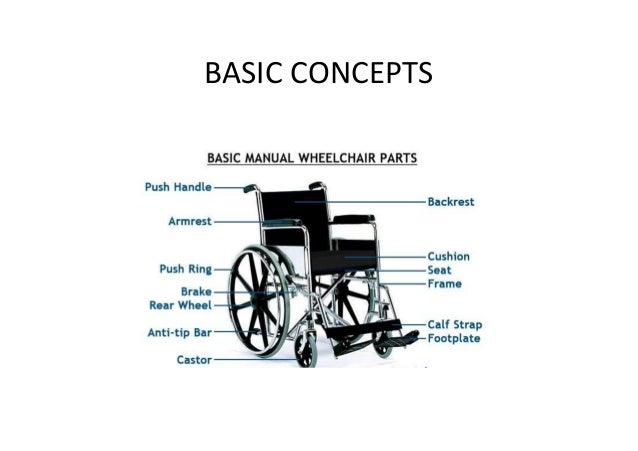 BASIC CONCEPTS

BASIC MANUAL WHEELCHAIR PARTS

Push Handle
Armrest
Push Ring
Brake
Rear Wheel
Anti-tip Bar
Castor

Backrest
Cushion
Seat
Frame
Calf Strap
Footplate